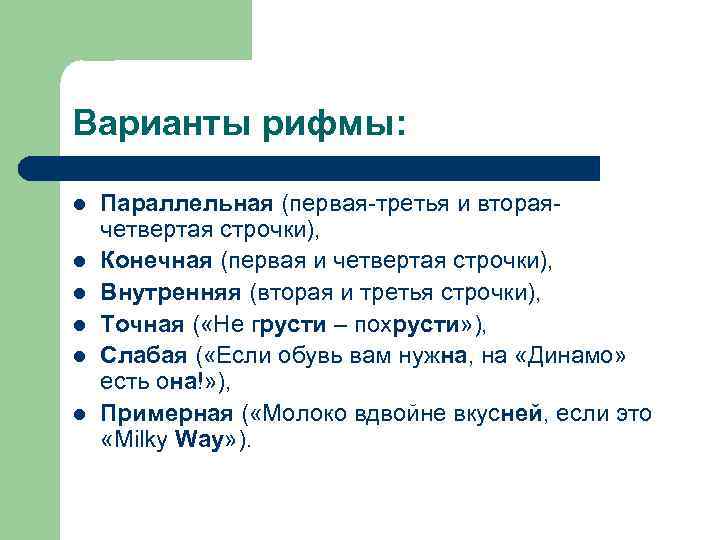 Варианты рифмы:

- Параллельная (первая-третья и вторая-четвертая строчки),
- Конечная (первая и четвертая строчки),
- Внутренняя (вторая и третья строчки),
- Точная («Не грусти – похрусти»),
- Слабая («Если обувь вам нужна, на «Динамо» есть она!»),
- Примерная («Молоко вдвойне вкусней, если это «Milky Way»).